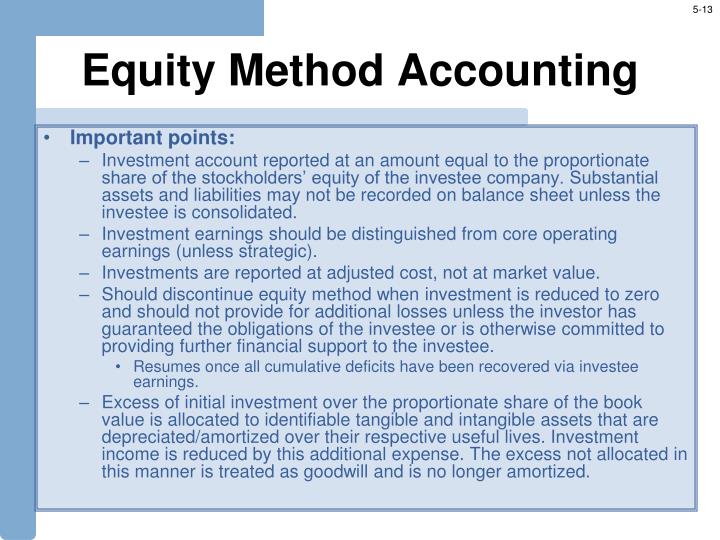 5-13

Equity Method Accounting

• Important points:
– Investment account reported at an amount equal to the proportionate share of the stockholders' equity of the investee company. Substantial assets and liabilities may not be recorded on balance sheet unless the investee is consolidated.
– Investment earnings should be distinguished from core operating earnings (unless strategic).
– Investments are reported at adjusted cost, not at market value.
– Should discontinue equity method when investment is reduced to zero and should not provide for additional losses unless the investor has guaranteed the obligations of the investee or is otherwise committed to providing further financial support to the investee.
• Resumes once all cumulative deficits have been recovered via investee earnings.
– Excess of initial investment over the proportionate share of the book value is allocated to identifiable tangible and intangible assets that are depreciated/amortized over their respective useful lives. Investment income is reduced by this additional expense. The excess not allocated in this manner is treated as goodwill and is no longer amortized.